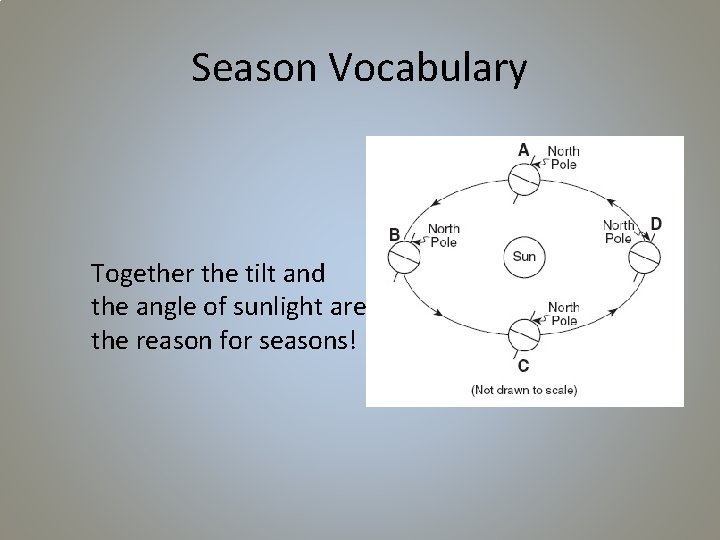 Season Vocabulary

Together the tilt and the angle of sunlight are the reason for seasons!

A
North Pole
B
North Pole
Sun
North Pole
D
North Pole
C
(Not drawn to scale)